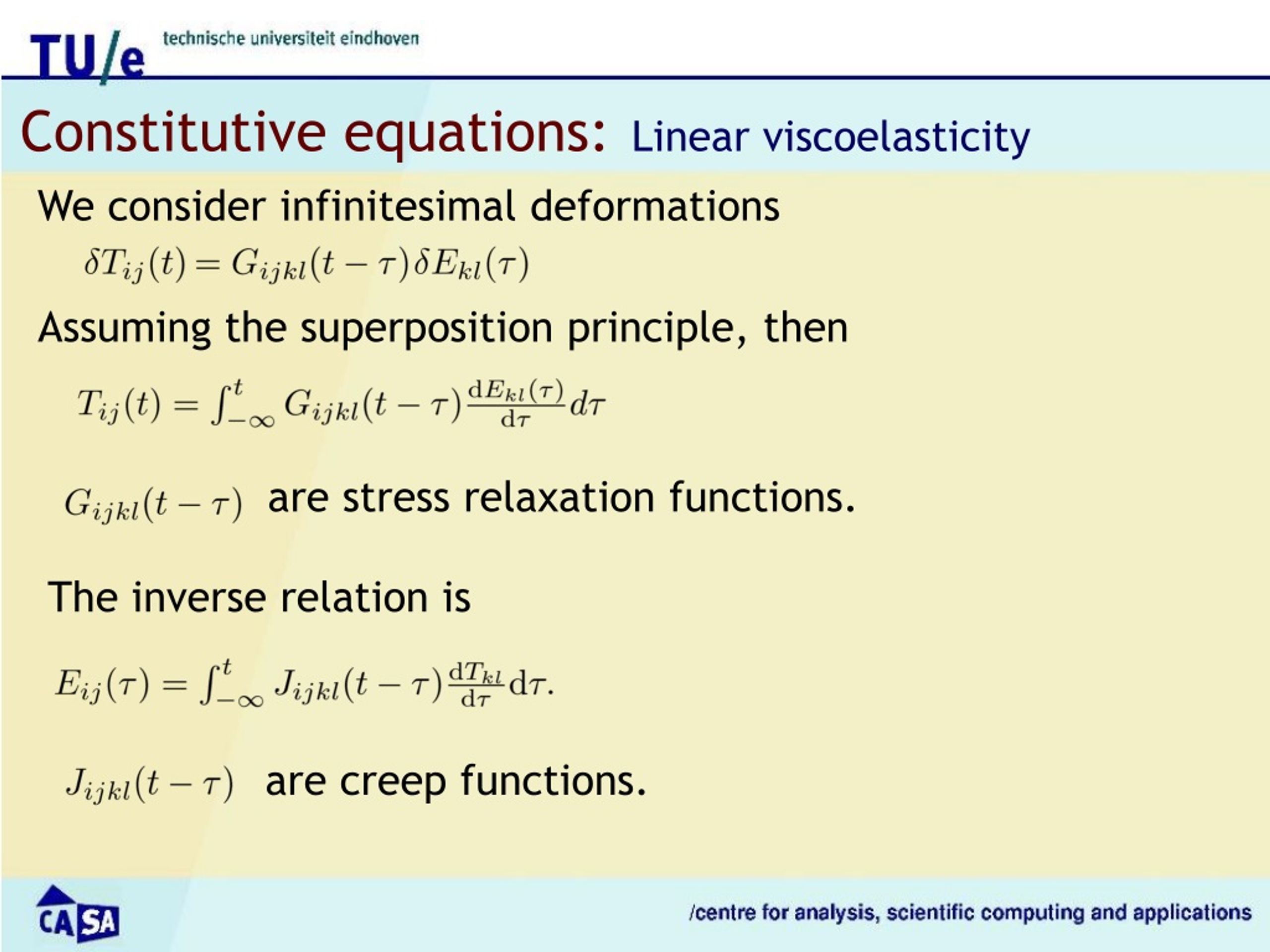 TU/e technische universiteit eindhoven

Constitutive equations: Linear viscoelasticity

We consider infinitesimal deformations

$\delta T_{ij}(t) = G_{ijkl}(t-\tau)\delta E_{kl}(\tau)$

Assuming the superposition principle, then

$T_{ij}(t) = \int_{-\infty}^{t} G_{ijkl}(t-\tau)\frac{\mathrm{d}E_{kl}(\tau)}{\mathrm{d}\tau}d\tau$

$G_{ijkl}(t-\tau)$ are stress relaxation functions.

The inverse relation is

$E_{ij}(\tau) = \int_{-\infty}^{t} J_{ijkl}(t-\tau)\frac{\mathrm{d}T_{kl}}{\mathrm{d}\tau}\mathrm{d}\tau.$

$J_{ijkl}(t-\tau)$ are creep functions.

CASA

/centre for analysis, scientific computing and applications